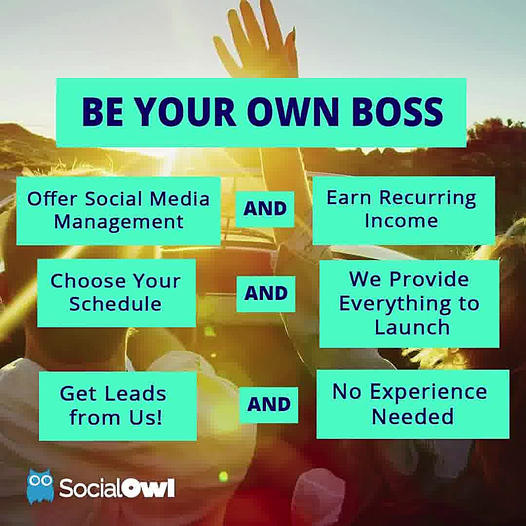 BE YOUR OWN BOSS

Offer Social Media Management

AND

Earn Recurring Income

Choose Your Schedule

AND

We Provide Everything to Launch

Get Leads from Us!

AND

No Experience Needed

SocialOwl